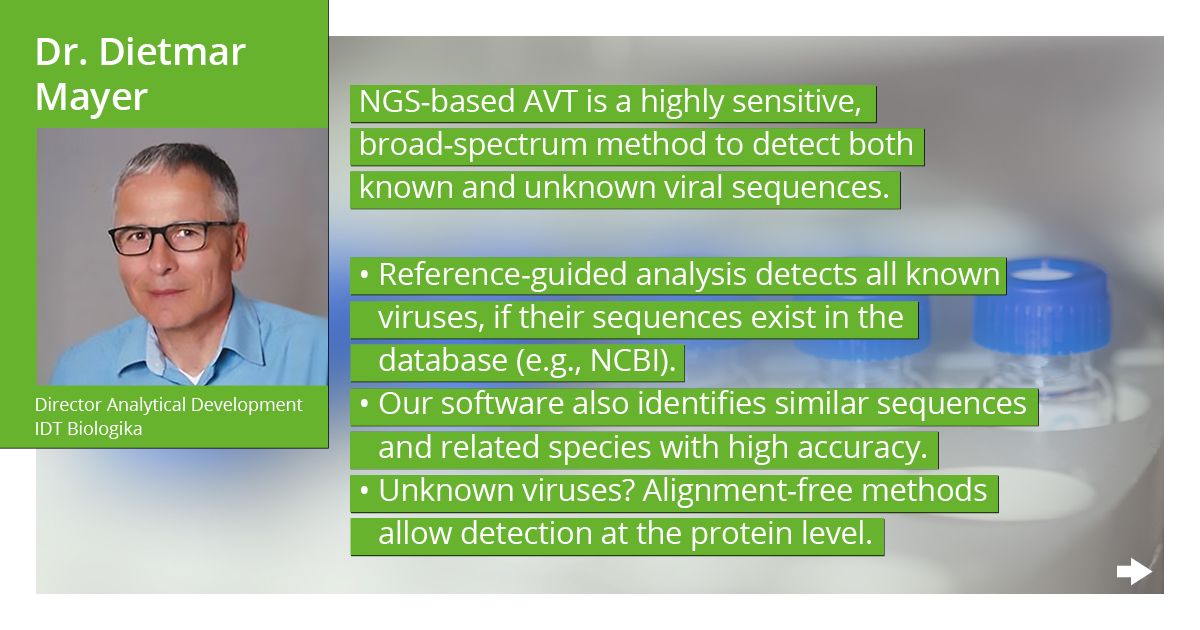 Dr. Dietmar Mayer

Director Analytical Development
IDT Biologika

NGS-based AVT is a highly sensitive, broad-spectrum method to detect both known and unknown viral sequences.

• Reference-guided analysis detects all known viruses, if their sequences exist in the database (e.g., NCBI).
• Our software also identifies similar sequences and related species with high accuracy.
• Unknown viruses? Alignment-free methods allow detection at the protein level.